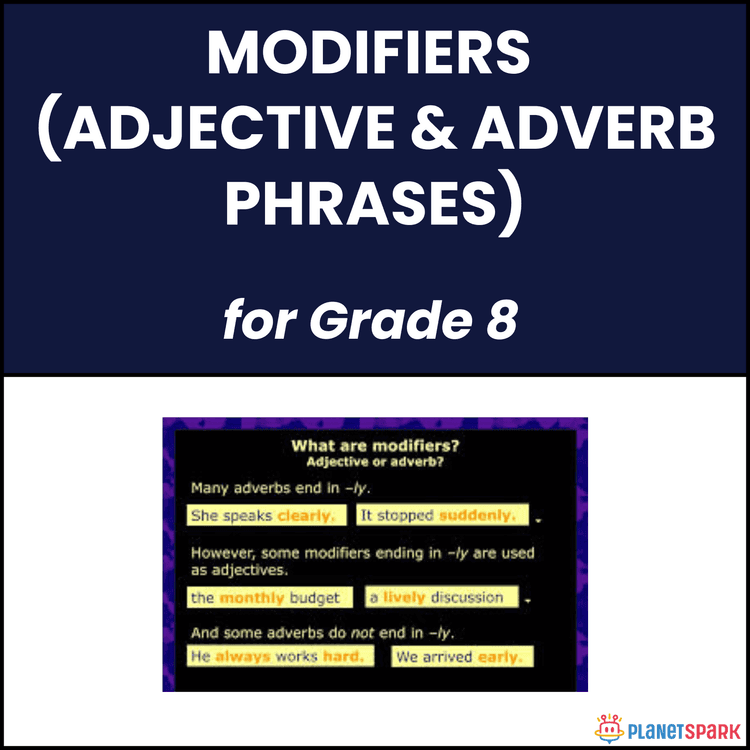 MODIFIERS (ADJECTIVE & ADVERB PHRASES)

for Grade 8

What are modifiers?
Adjective or adverb?

Many adverbs end in –ly.

She speaks clearly.

It stopped suddenly.

However, some modifiers ending in –ly are used as adjectives.

the monthly budget

a lively discussion

And some adverbs do not end in –ly.

He always works hard.

We arrived early.

PLANETSPARK